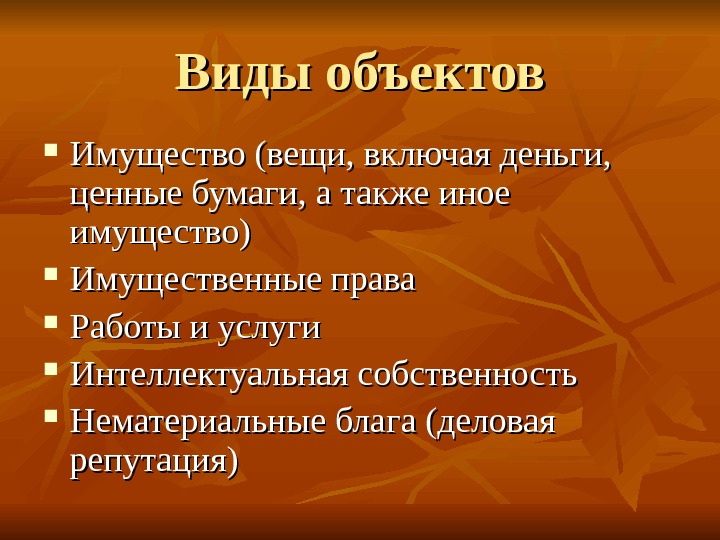 Виды объектов

- Имущество (вещи, включая деньги, ценные бумаги, а также иное имущество)
- Имущественные права
- Работы и услуги
- Интеллектуальная собственность
- Нематериальные блага (деловая репутация)